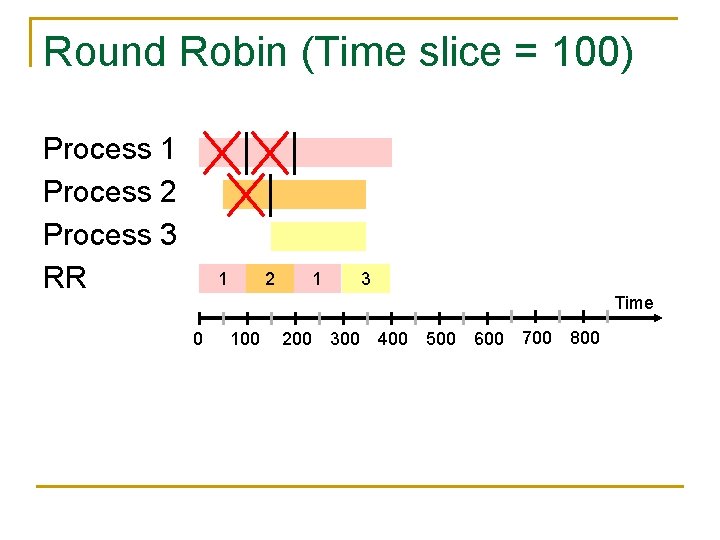 Round Robin (Time slice = 100)

Process 1
Process 2
Process 3
RR

1 2 1 3

Time

0 100 200 300 400 500 600 700 800